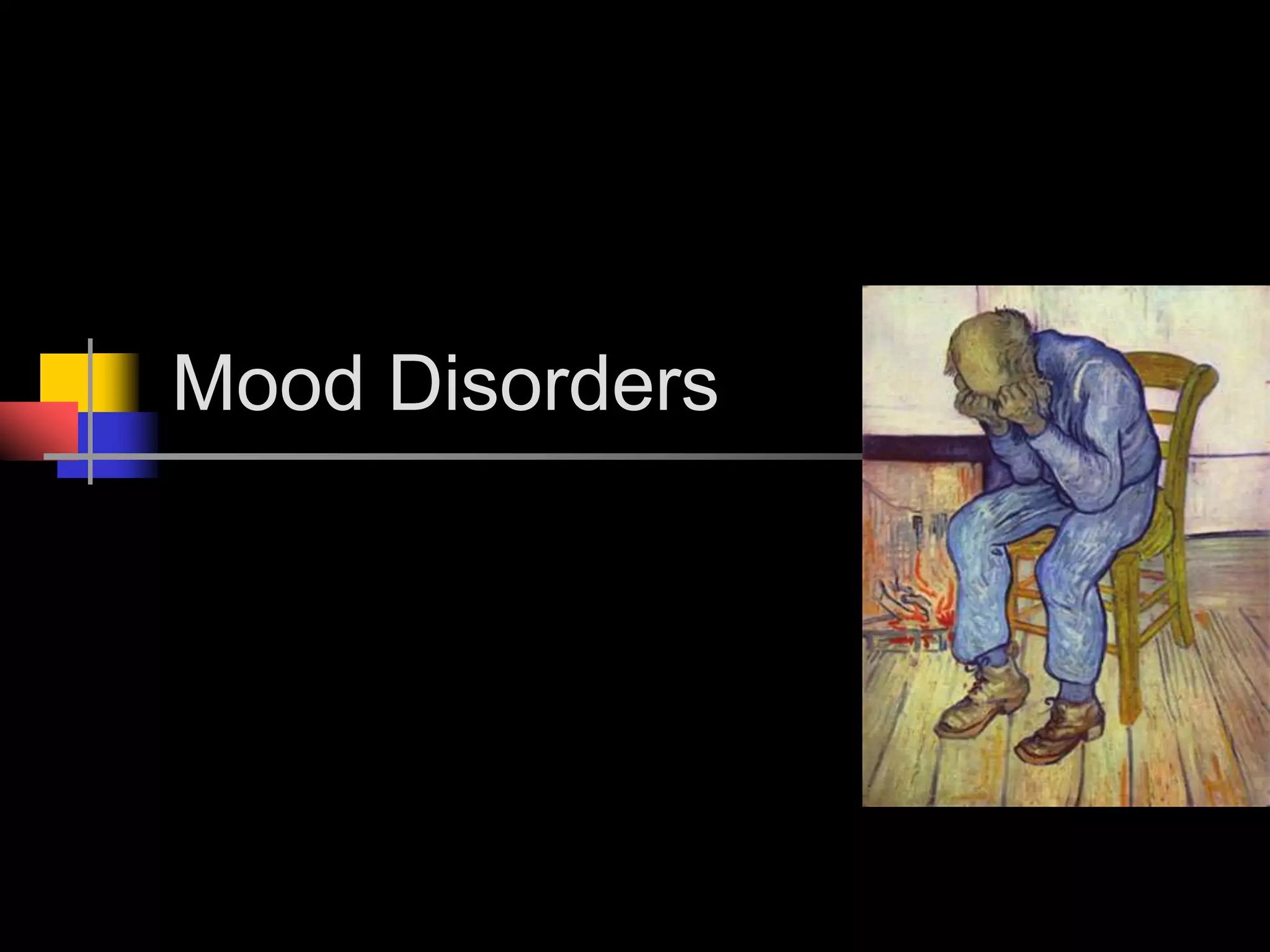 Mood Disorders